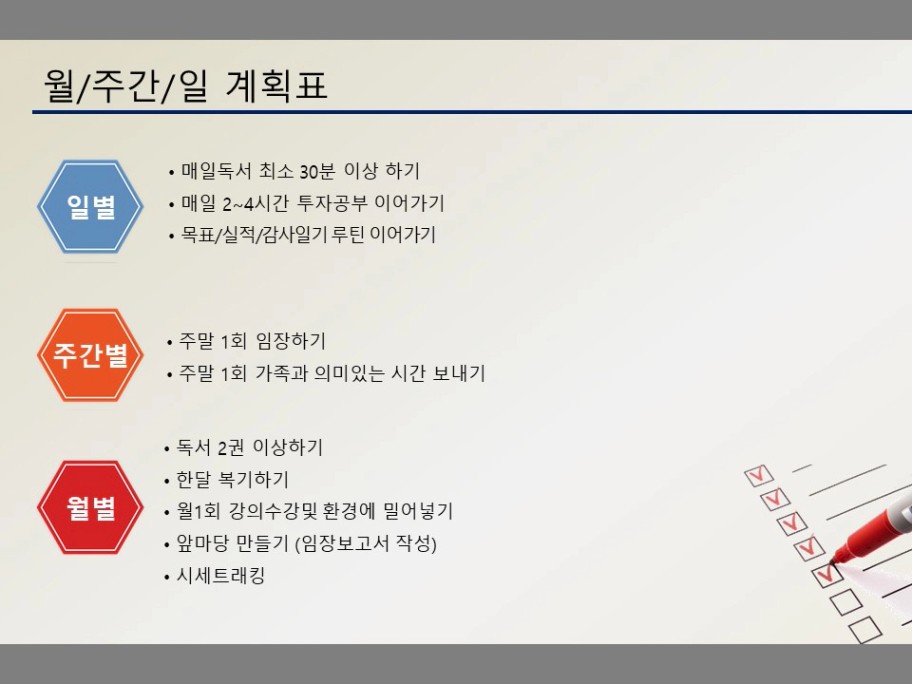 월/주간/일 계획표

일별

• 매일독서 최소 30분 이상 하기
• 매일 2~4시간 투자공부 이어가기
• 목표/실적/감사일기 루틴 이어가기

주간별

• 주말 1회 임장하기
• 주말 1회 가족과 의미있는 시간 보내기

월별

• 독서 2권 이상하기
• 한달 복기하기
• 월1회 강의수강및 환경에 밀어넣기
• 앞마당 만들기 (임장보고서 작성)
• 시세트래킹